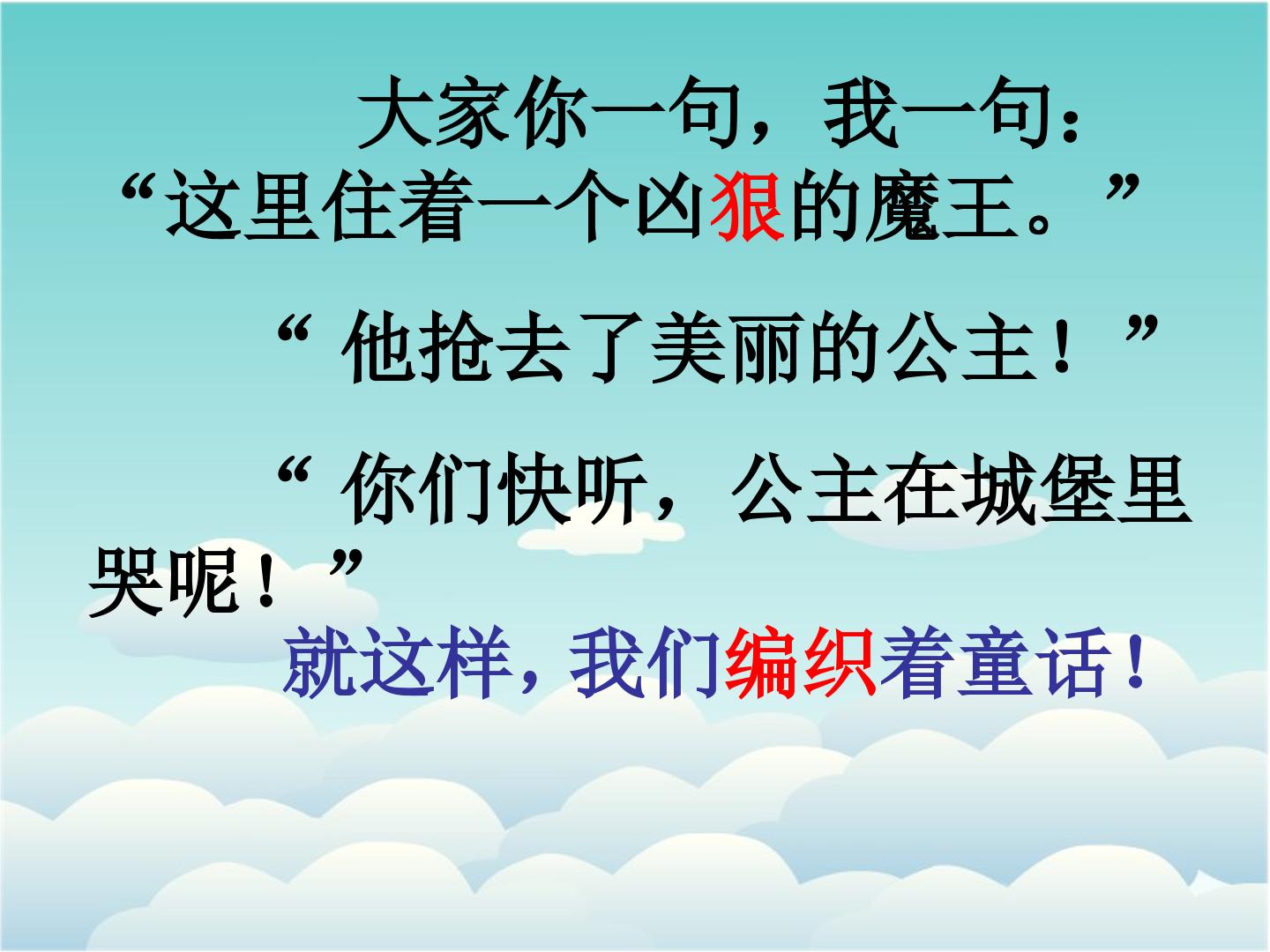 大家你一句，我一句：“这里住着一个凶狠的魔王。”

“ 他抢去了美丽的公主！”

“ 你们快听，公主在城堡里哭呢！”

就这样，我们编织着童话！